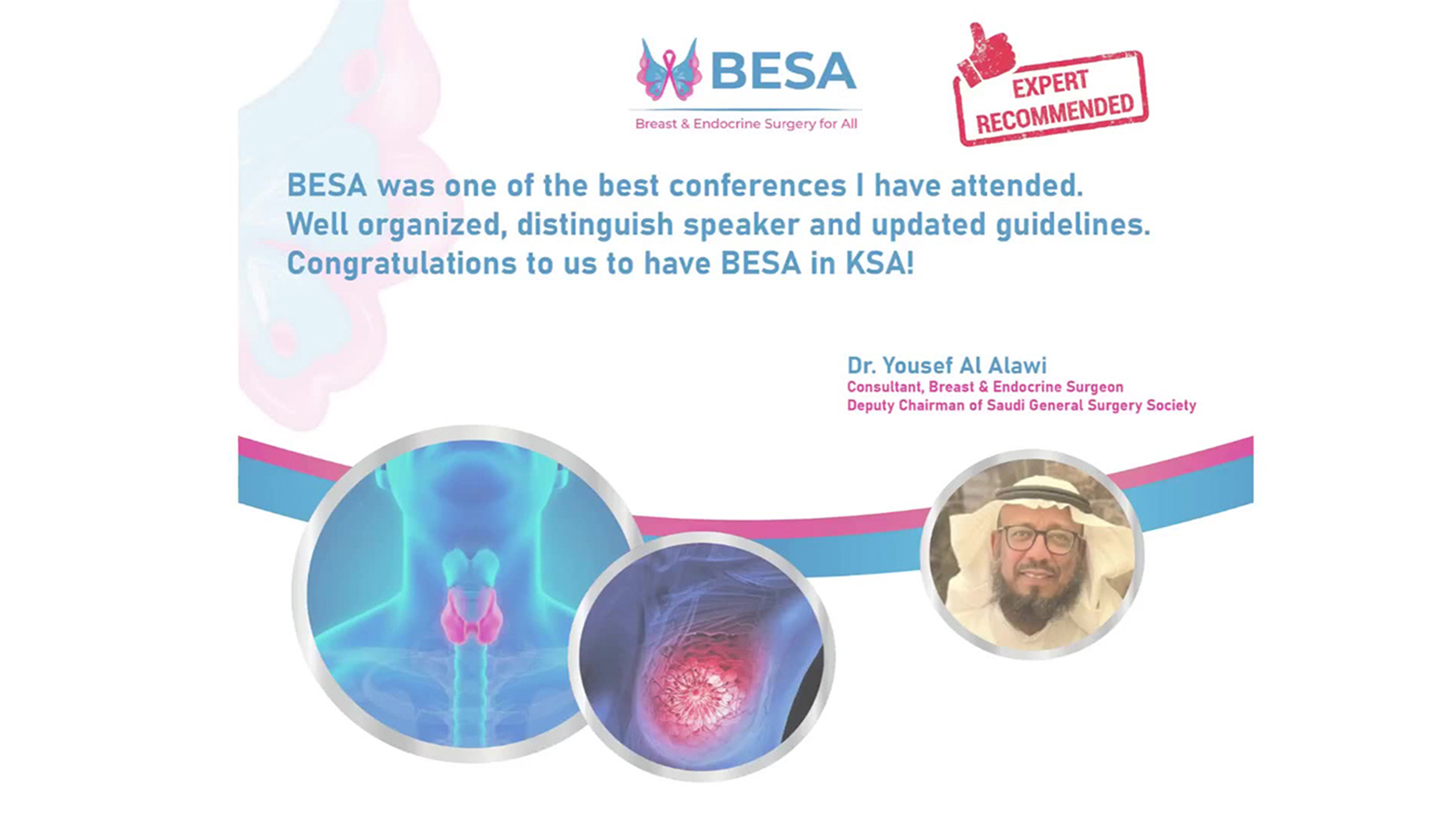 BESA
Breast & Endocrine Surgery for All

EXPERT RECOMMENDED

BESA was one of the best conferences I have attended. Well organized, distinguish speaker and updated guidelines. Congratulations to us to have BESA in KSA!

Dr. Yousef Al Alawi
Consultant, Breast & Endocrine Surgeon
Deputy Chairman of Saudi General Surgery Society